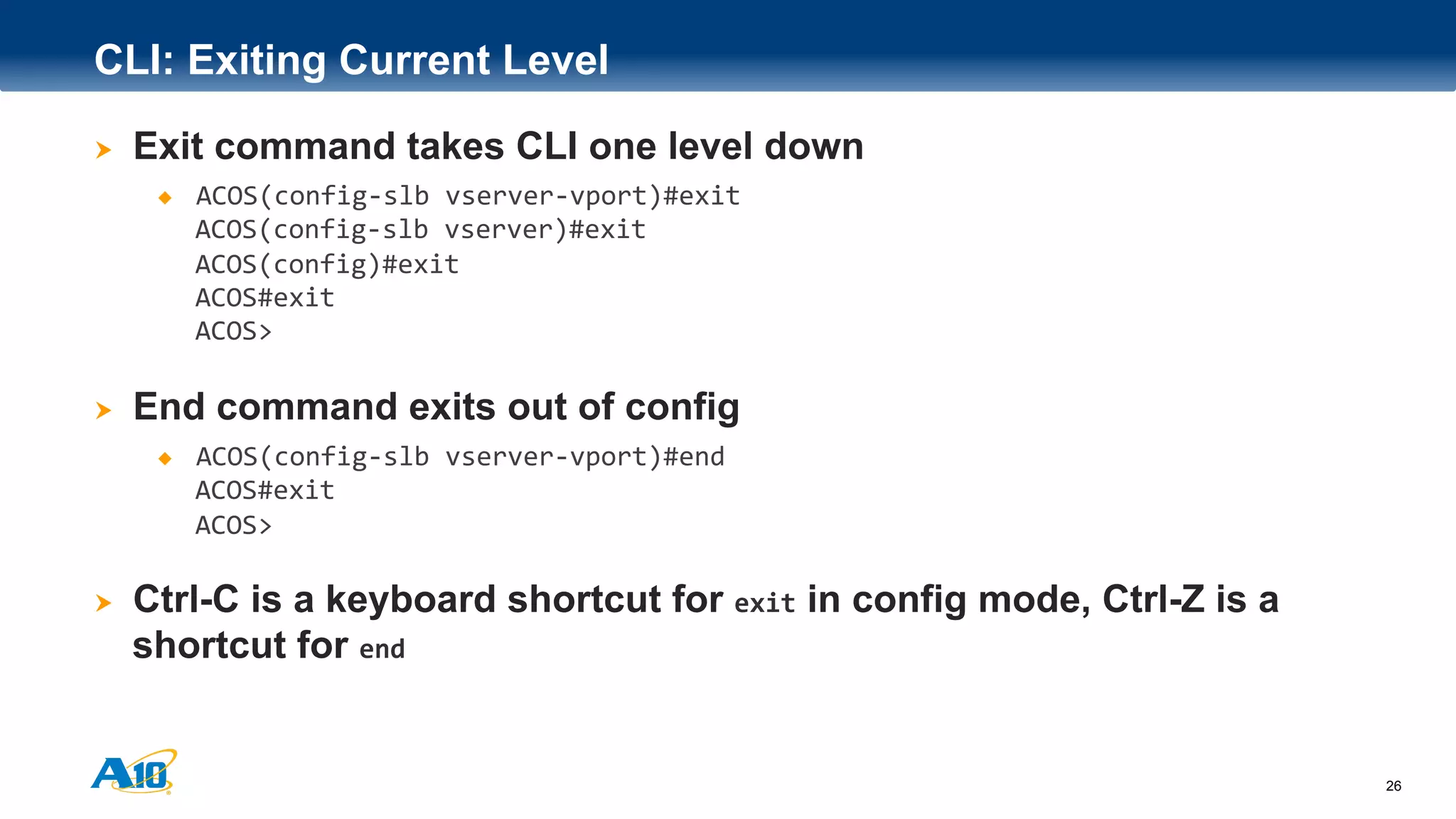 CLI: Exiting Current Level

Exit command takes CLI one level down

ACOS(config-slb vserver-vport)#exit
ACOS(config-slb vserver)#exit
ACOS(config)#exit
ACOS#exit
ACOS>

End command exits out of config

ACOS(config-slb vserver-vport)#end
ACOS#exit
ACOS>

Ctrl-C is a keyboard shortcut for exit in config mode, Ctrl-Z is a shortcut for end

A10

26